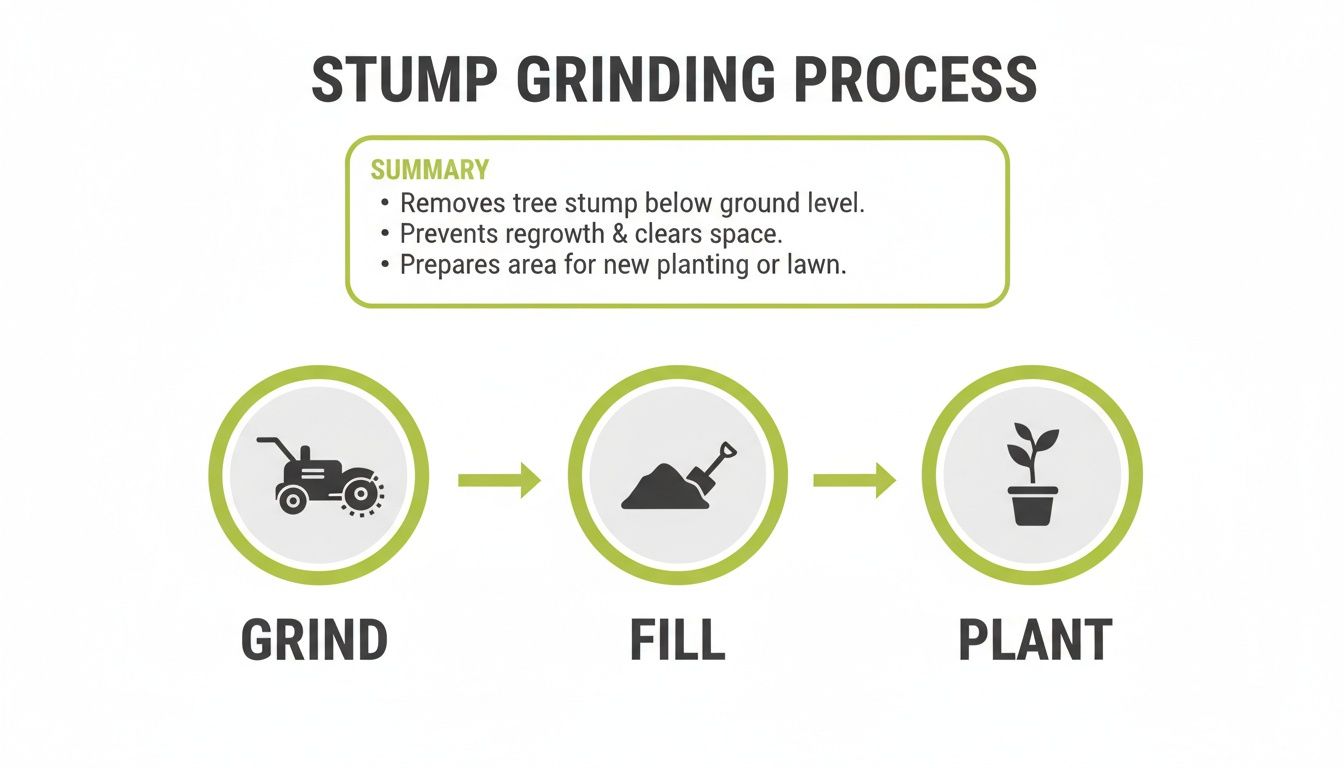 STUMP GRINDING PROCESS

SUMMARY
• Removes tree stump below ground level.
• Prevents regrowth & clears space.
• Prepares area for new planting or lawn.

GRIND

FILL

PLANT